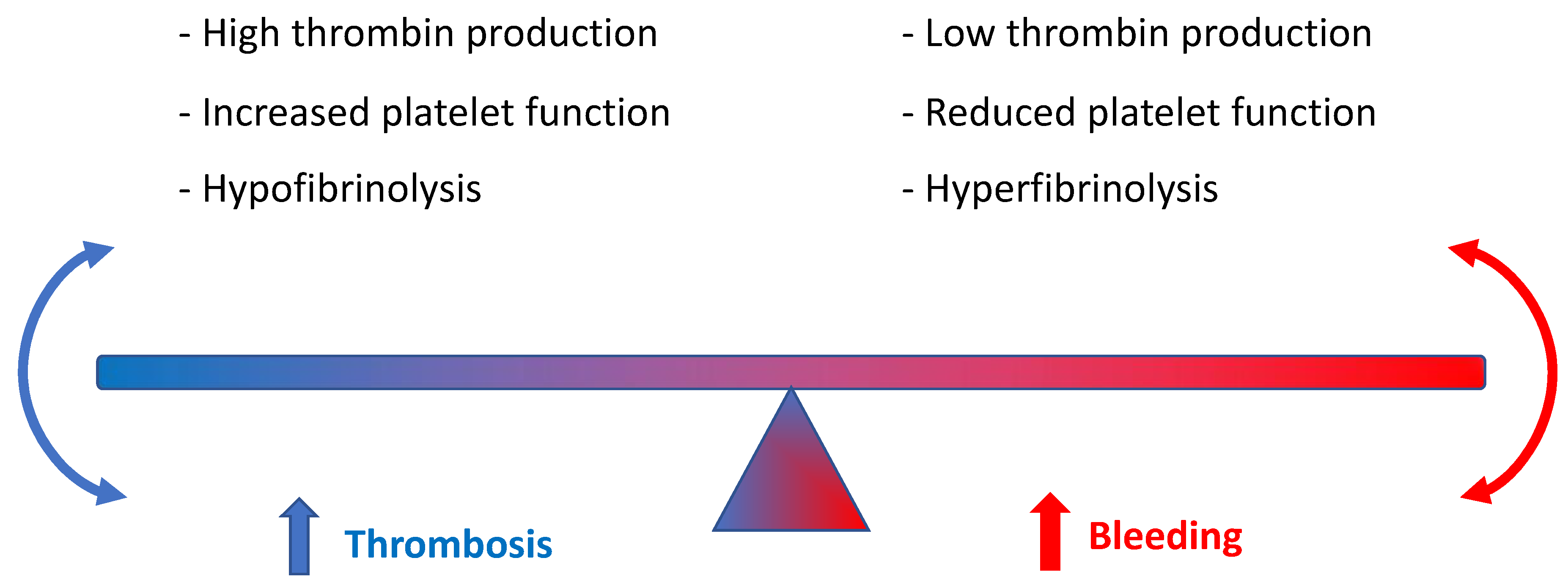 - High thrombin production

- Increased platelet function

- Hypofibrinolysis

- Low thrombin production

- Reduced platelet function

- Hyperfibrinolysis

Thrombosis

Bleeding